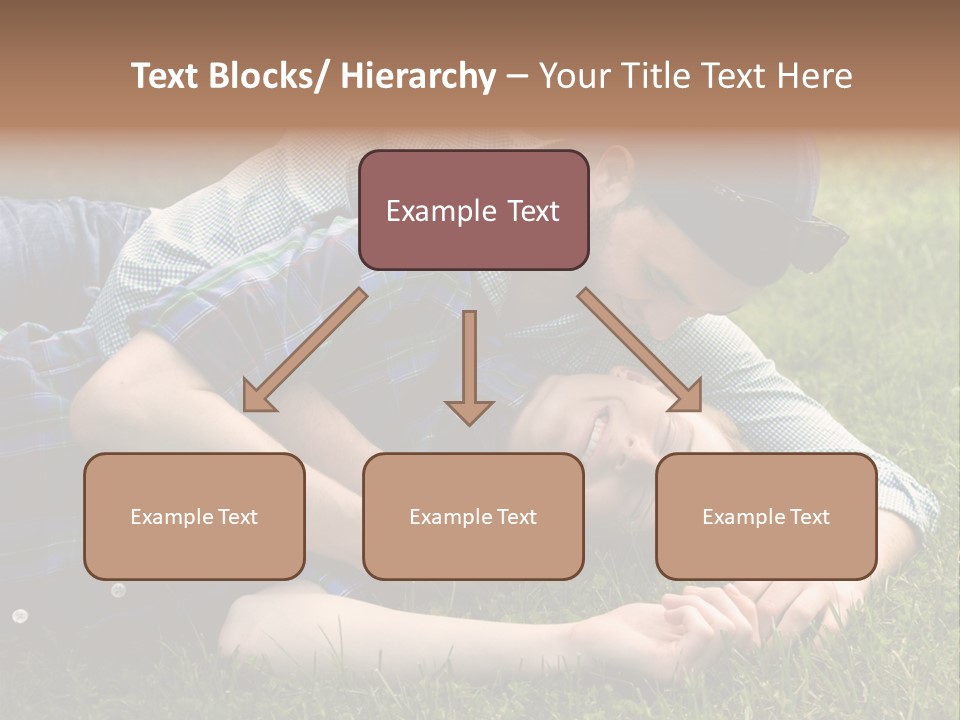 Text Blocks/ Hierarchy – Your Title Text Here

Example Text

Example Text

Example Text

Example Text